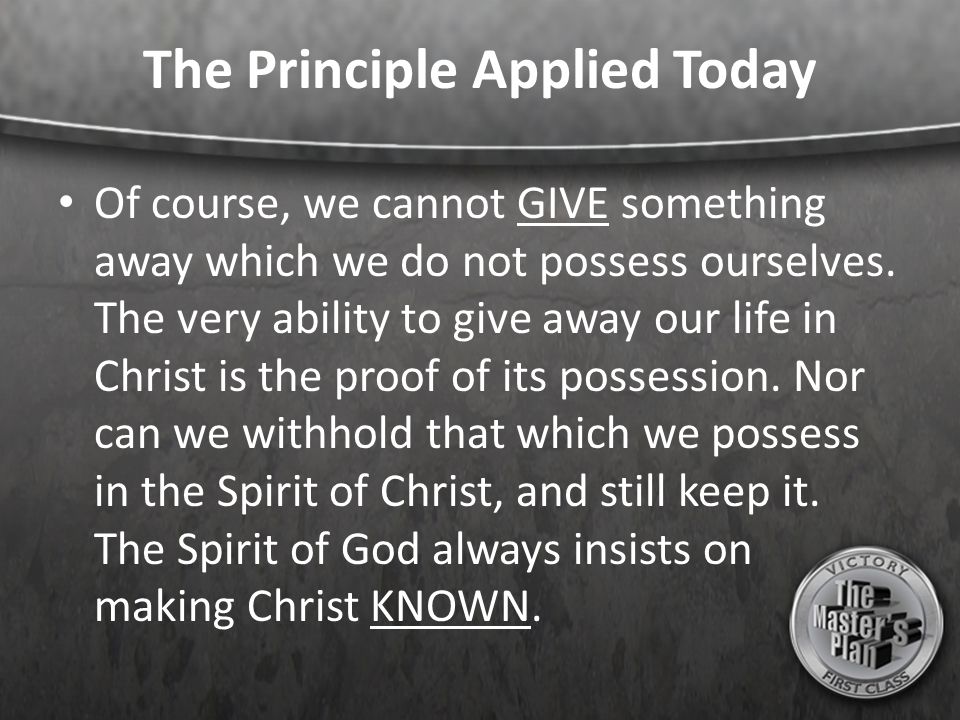 The Principle Applied Today

• Of course, we cannot GIVE something away which we do not possess ourselves. The very ability to give away our life in Christ is the proof of its possession. Nor can we withhold that which we possess in the Spirit of Christ, and still keep it. The Spirit of God always insists on making Christ KNOWN.

VICTORY
The Master's Plan
FIRST CLASS